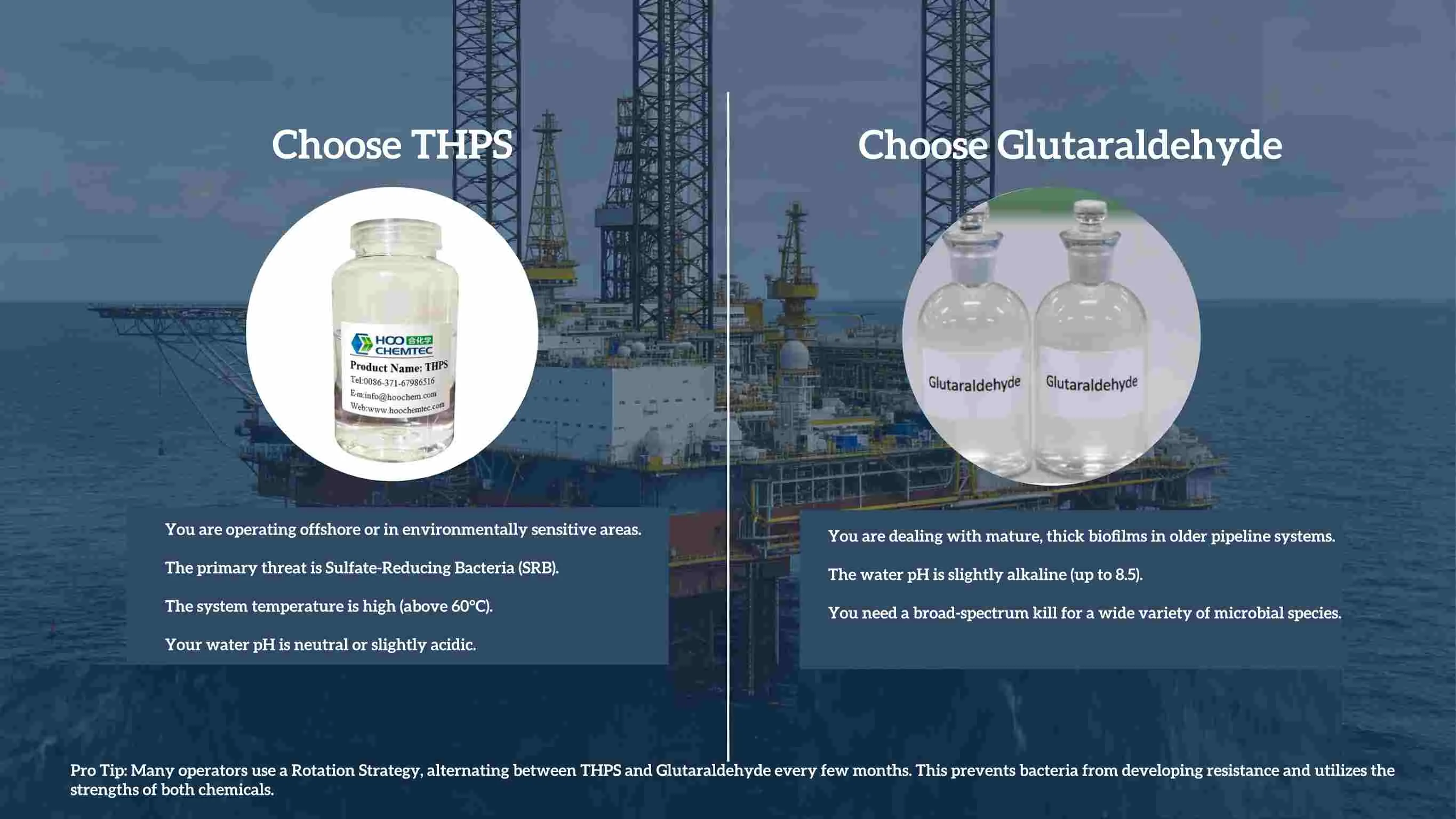 Choose THPS

HOO 合化学 CHEMTEC
Product Name: THPS
Tel:0086-371-67986516
E-m:info@hoochem.com
Web:www.hoochemtec.com

You are operating offshore or in environmentally sensitive areas.

The primary threat is Sulfate-Reducing Bacteria (SRB).

The system temperature is high (above 60°C).

Your water pH is neutral or slightly acidic.

Choose Glutaraldehyde

Glutaraldehyde

Glutaraldehyde

You are dealing with mature, thick biofilms in older pipeline systems.

The water pH is slightly alkaline (up to 8.5).

You need a broad-spectrum kill for a wide variety of microbial species.

Pro Tip: Many operators use a Rotation Strategy, alternating between THPS and Glutaraldehyde every few months. This prevents bacteria from developing resistance and utilizes the strengths of both chemicals.